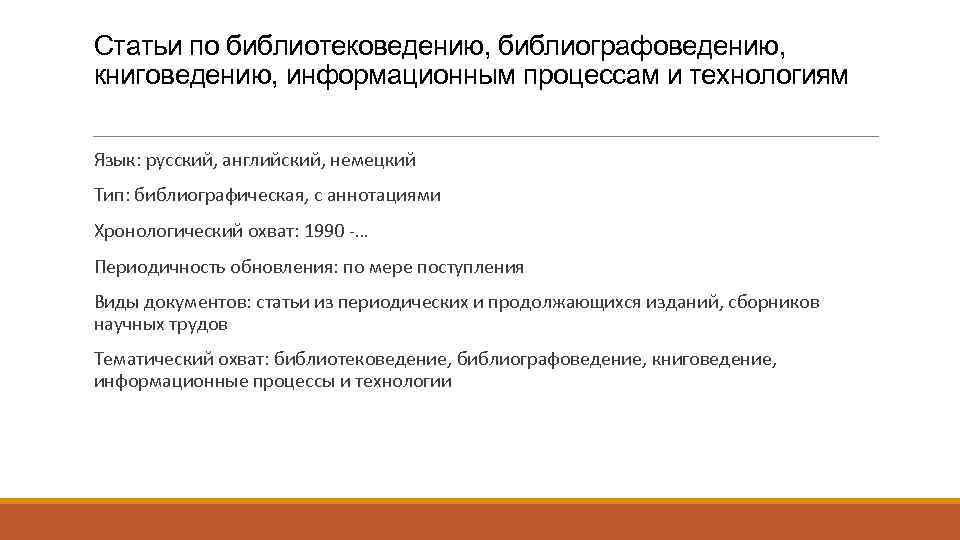 Статьи по библиотековедению, библиографоведению, книговедению, информационным процессам и технологиям

Язык: русский, английский, немецкий

Тип: библиографическая, с аннотациями

Хронологический охват: 1990 -...

Периодичность обновления: по мере поступления

Виды документов: статьи из периодических и продолжающихся изданий, сборников научных трудов

Тематический охват: библиотековедение, библиографоведение, книговедение, информационные процессы и технологии